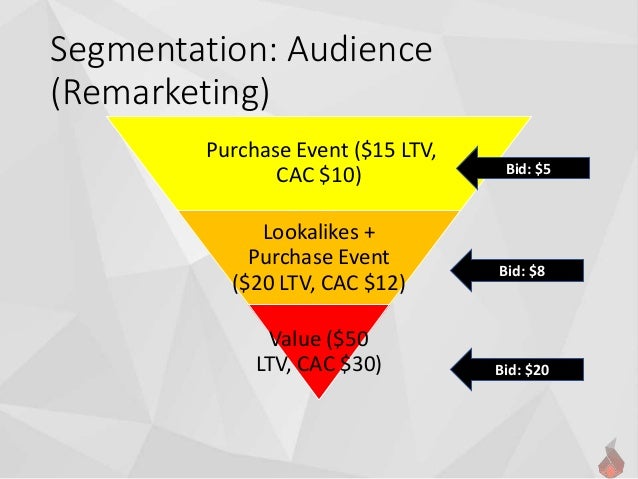 Segmentation: Audience (Remarketing)

Purchase Event (\$15 LTV, CAC \$10)

Bid: \$5

Lookalikes + Purchase Event (\$20 LTV, CAC \$12)

Bid: \$8

Value (\$50 LTV, CAC \$30)

Bid: \$20